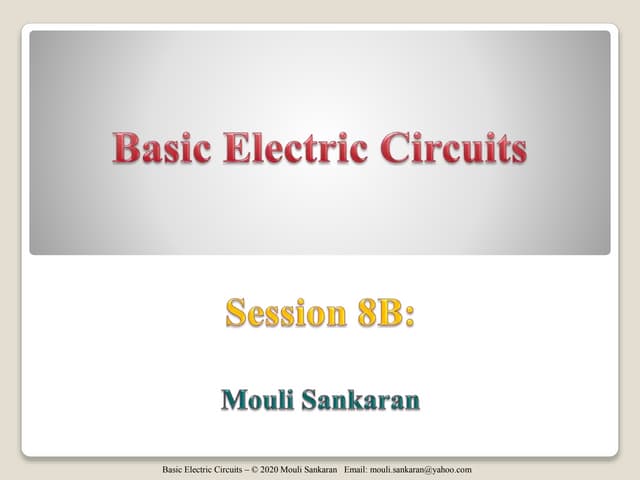 Basic Electric Circuits

Session 8B:

Mouli Sankaran

Basic Electric Circuits – © 2020 Mouli Sankaran Email: mouli.sankaran@yahoo.com